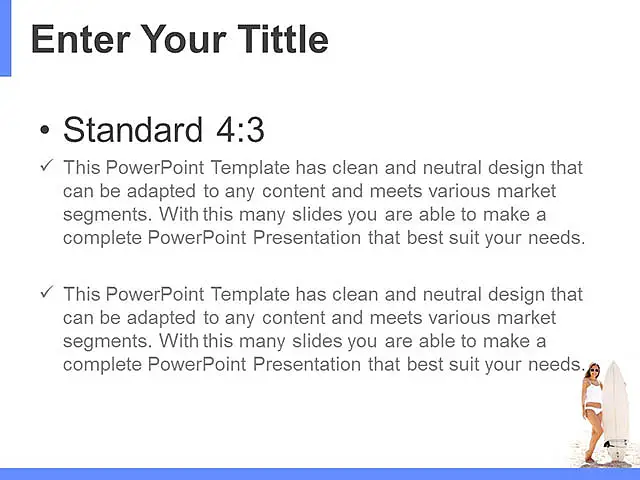 Enter Your Tittle

• Standard 4:3

✓ This PowerPoint Template has clean and neutral design that can be adapted to any content and meets various market segments. With this many slides you are able to make a complete PowerPoint Presentation that best suit your needs.

✓ This PowerPoint Template has clean and neutral design that can be adapted to any content and meets various market segments. With this many slides you are able to make a complete PowerPoint Presentation that best suit your needs.